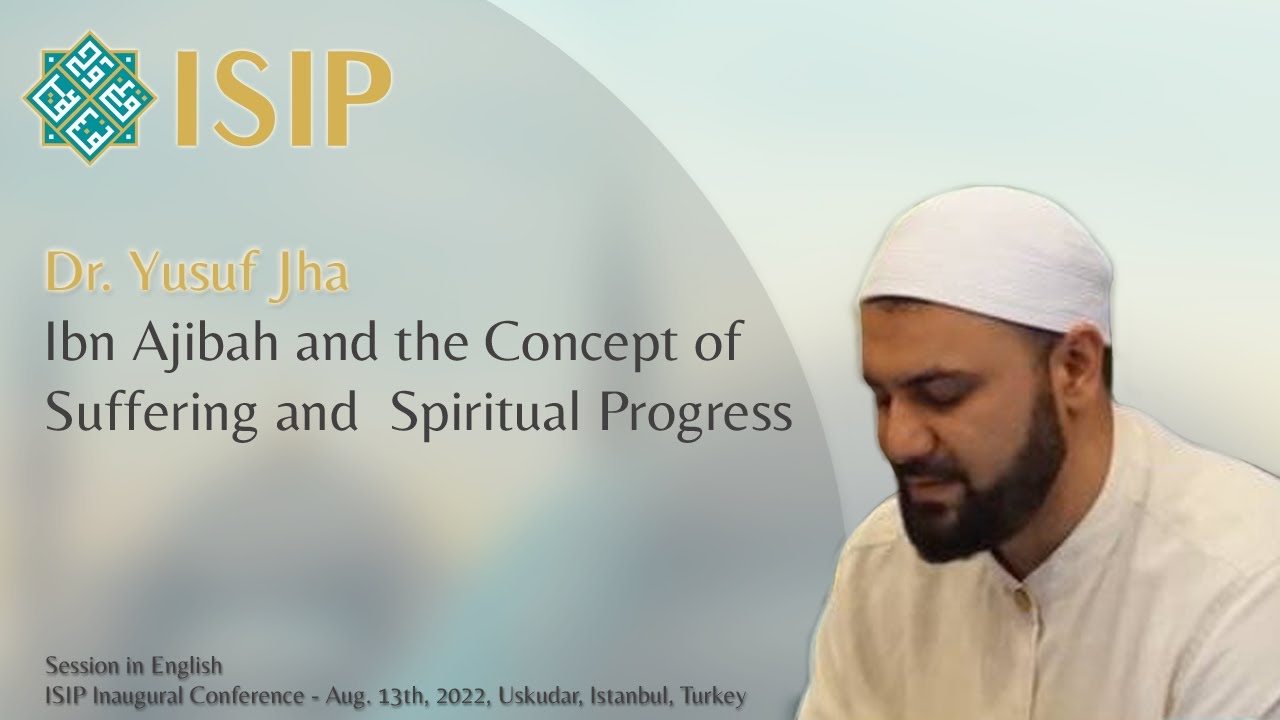 ISIP

Dr. Yusuf Jha

Ibn Ajibah and the Concept of Suffering and Spiritual Progress

Session in English
ISIP Inaugural Conference - Aug. 13th, 2022, Uskudar, Istanbul, Turkey